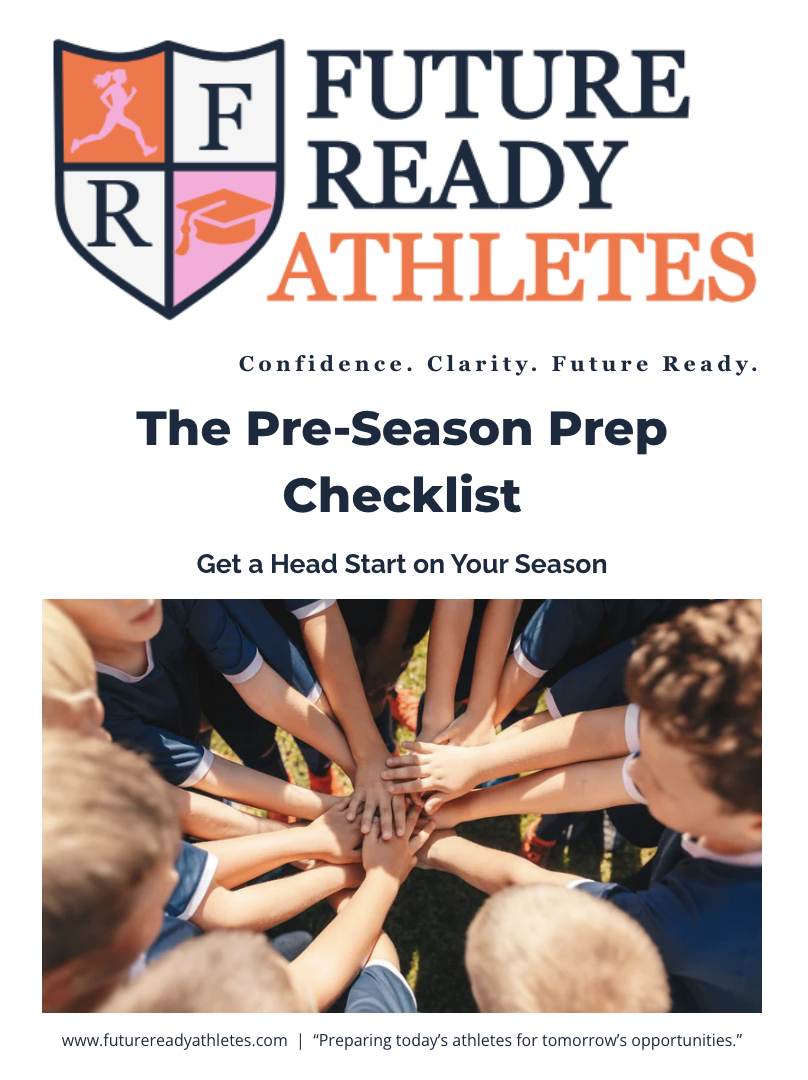 F
R
FUTURE READY ATHLETES

Confidence. Clarity. Future Ready.

The Pre-Season Prep Checklist

Get a Head Start on Your Season

www.futurereadyathletes.com | “Preparing today’s athletes for tomorrow’s opportunities.”